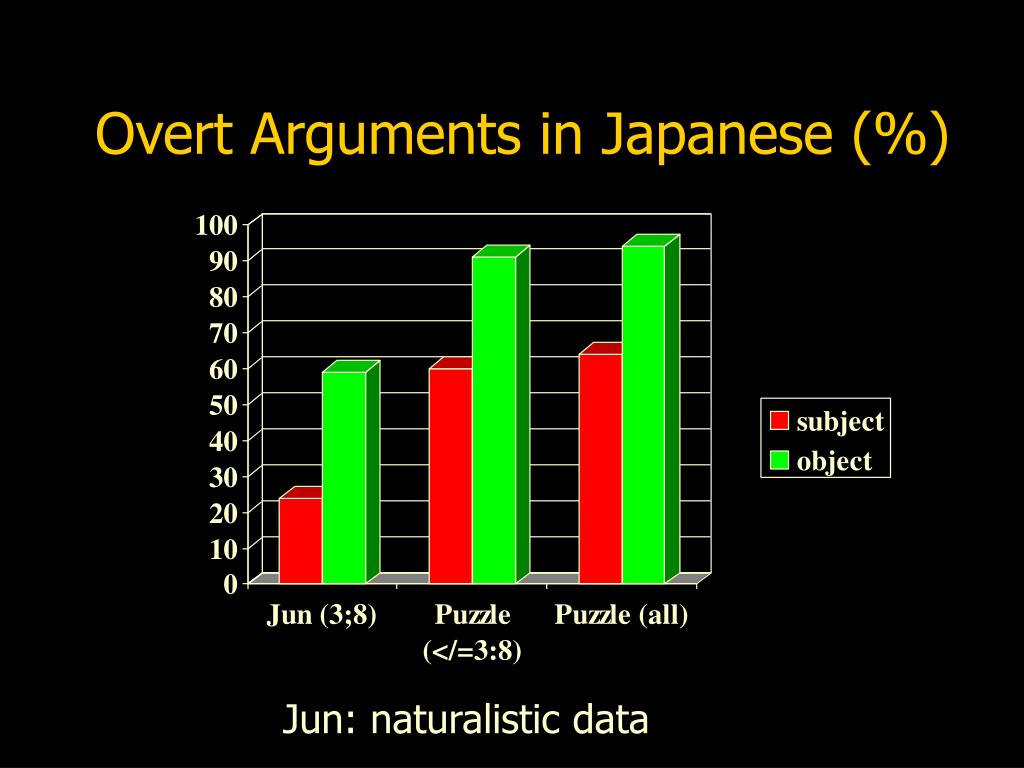 Overt Arguments in Japanese (%)

100
90
80
70
60
50
40
30
20
10
0

Jun (3;8)
Puzzle (</=3:8)
Puzzle (all)

subject
object

Jun: naturalistic data